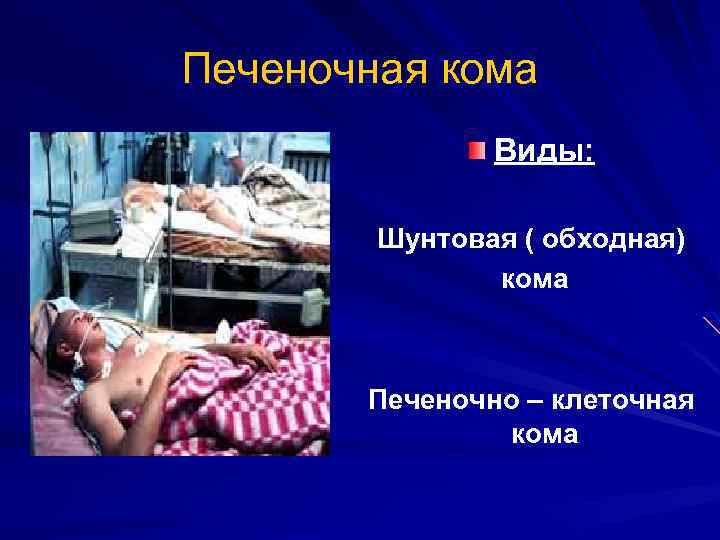 Печеночная кома

Виды:

Шунтовая ( обходная) кома

Печеночно – клеточная кома